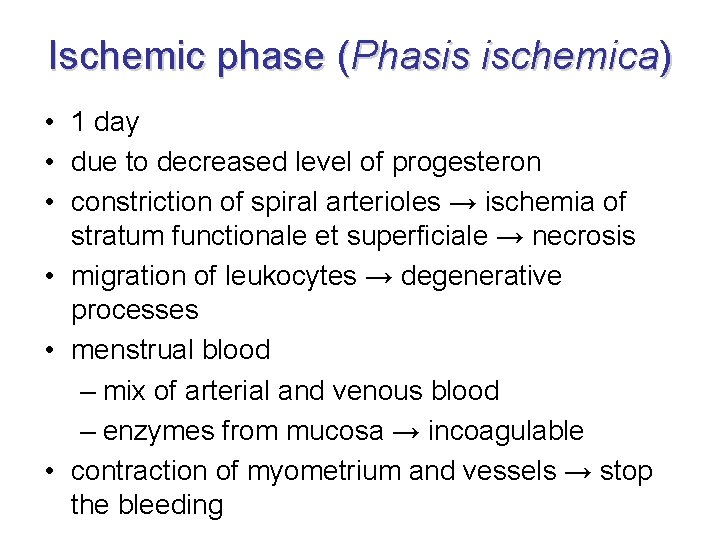 Ischemic phase (Phasis ischemica)

• 1 day
• due to decreased level of progesteron
• constriction of spiral arterioles → ischemia of stratum functionale et superficiale → necrosis
• migration of leukocytes → degenerative processes
• menstrual blood
  – mix of arterial and venous blood
  – enzymes from mucosa → incoagulable
• contraction of myometrium and vessels → stop the bleeding